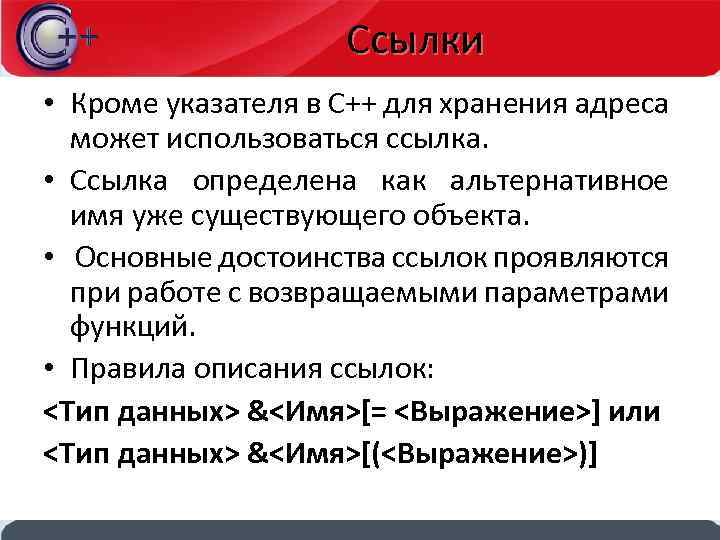 C++

Ссылки

• Кроме указателя в С++ для хранения адреса может использоваться ссылка.

• Ссылка определена как альтернативное имя уже существующего объекта.

• Основные достоинства ссылок проявляются при работе с возвращаемыми параметрами функций.

• Правила описания ссылок:

<Тип данных> &<Имя>[= <Выражение>] или

<Тип данных> &<Имя>[(<Выражение>)]